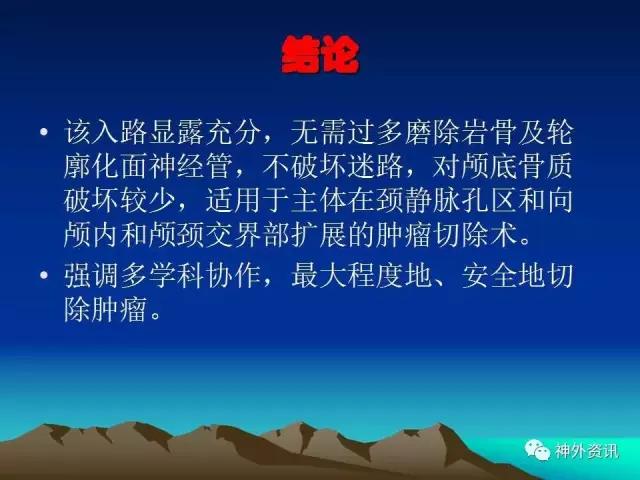 结论

• 该入路显露充分，无需过多磨除岩骨及轮廓化面神经管，不破坏迷路，对颅底骨质破坏较少，适用于主体在颈静脉孔区和向颅内和颅颈交界部扩展的肿瘤切除术。

• 强调多学科协作，最大程度地、安全地切除肿瘤。

神外资讯